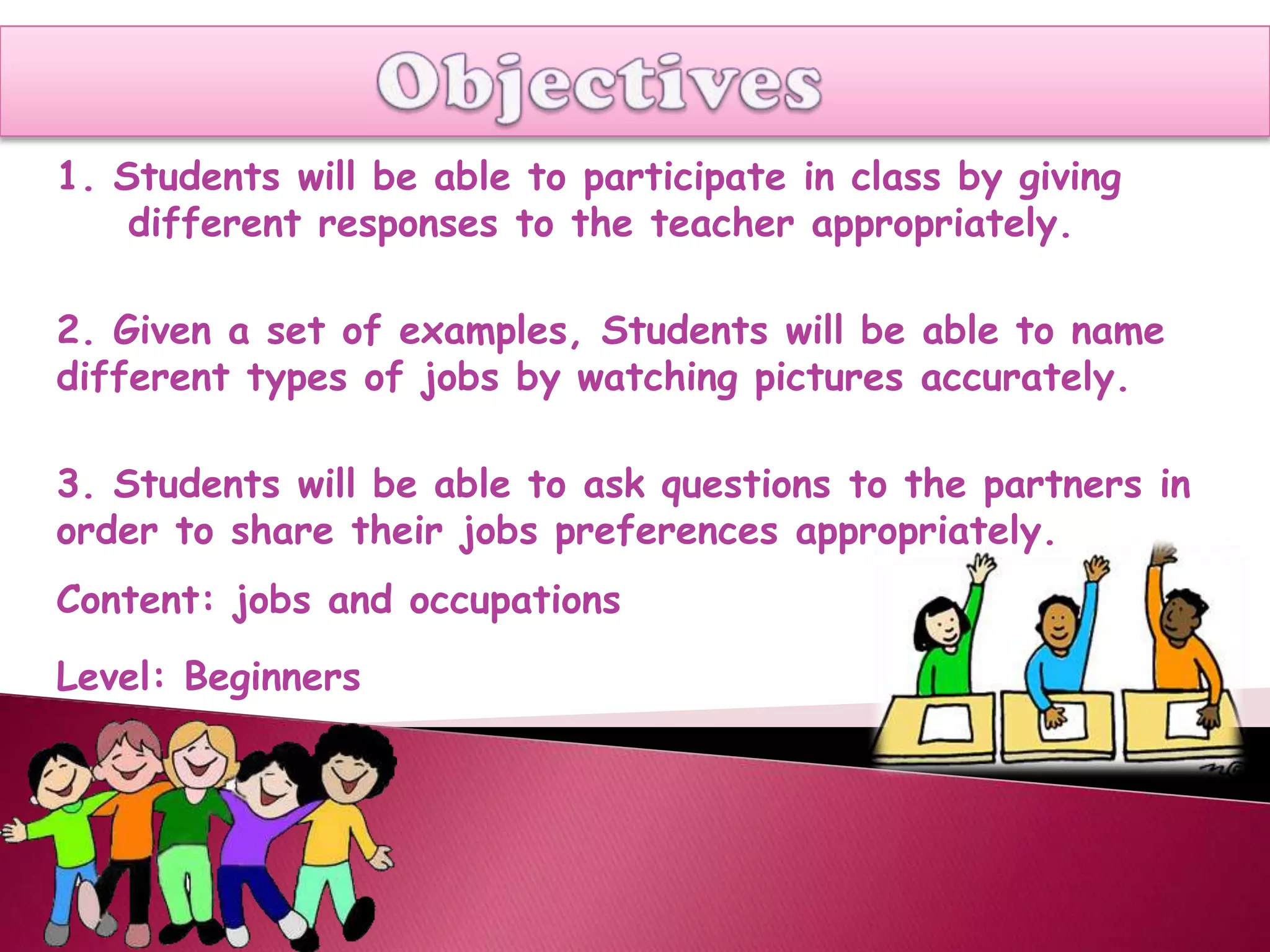 Objectives

1. Students will be able to participate in class by giving different responses to the teacher appropriately.

2. Given a set of examples, Students will be able to name different types of jobs by watching pictures accurately.

3. Students will be able to ask questions to the partners in order to share their jobs preferences appropriately.

Content: jobs and occupations

Level: Beginners